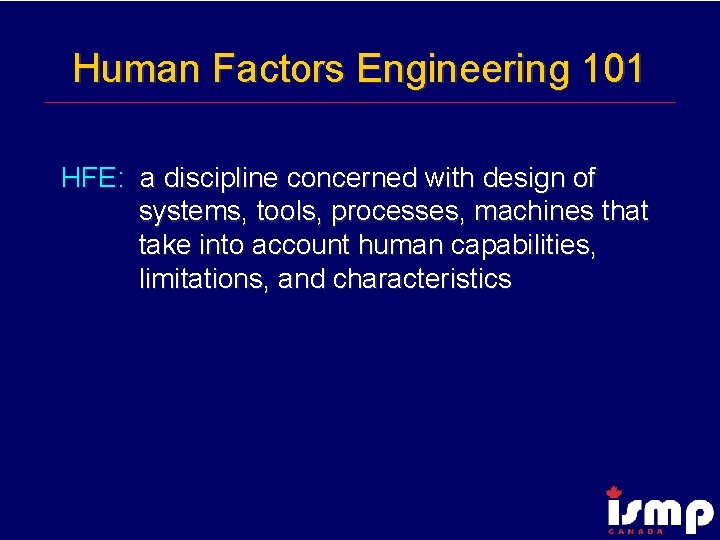 Human Factors Engineering 101

HFE: a discipline concerned with design of systems, tools, processes, machines that take into account human capabilities, limitations, and characteristics

ismp
CANADA